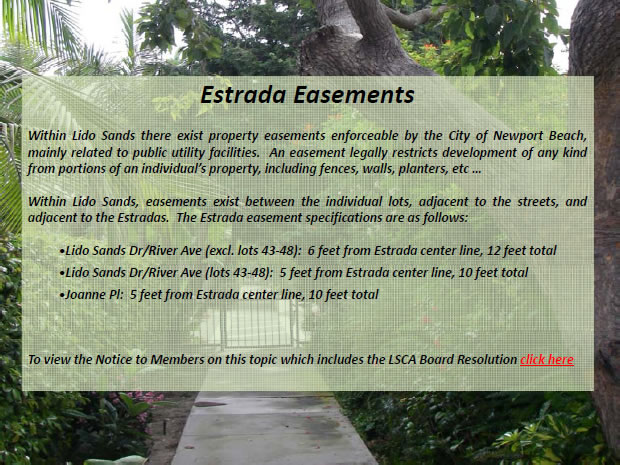 Estrada Easements

Within Lido Sands there exist property easements enforceable by the City of Newport Beach, mainly related to public utility facilities. An easement legally restricts development of any kind from portions of an individual's property, including fences, walls, planters, etc …

Within Lido Sands, easements exist between the individual lots, adjacent to the streets, and adjacent to the Estradas. The Estrada easement specifications are as follows:

•Lido Sands Dr/River Ave (excl. lots 43-48): 6 feet from Estrada center line, 12 feet total

•Lido Sands Dr/River Ave (lots 43-48): 5 feet from Estrada center line, 10 feet total

•Joanne Pl: 5 feet from Estrada center line, 10 feet total

To view the Notice to Members on this topic which includes the LSCA Board Resolution click here